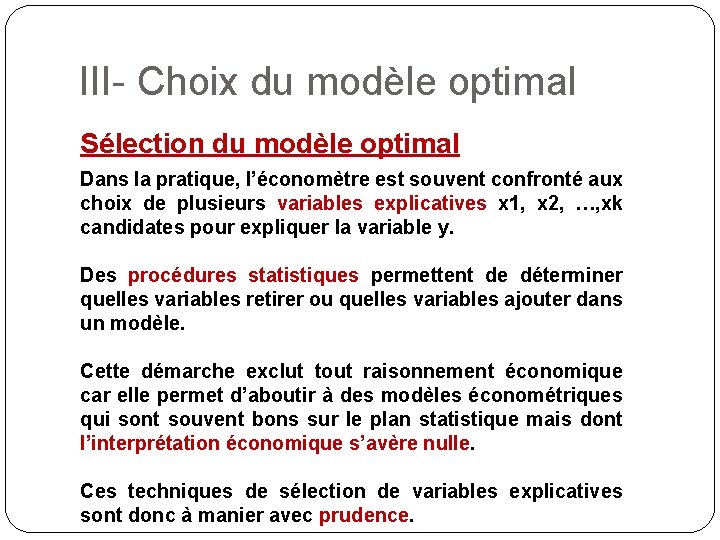 III- Choix du modèle optimal

Sélection du modèle optimal

Dans la pratique, l'économètre est souvent confronté aux choix de plusieurs variables explicatives x1, x2, …,xk candidates pour expliquer la variable y.

Des procédures statistiques permettent de déterminer quelles variables retirer ou quelles variables ajouter dans un modèle.

Cette démarche exclut tout raisonnement économique car elle permet d'aboutir à des modèles économétriques qui sont souvent bons sur le plan statistique mais dont l'interprétation économique s'avère nulle.

Ces techniques de sélection de variables explicatives sont donc à manier avec prudence.